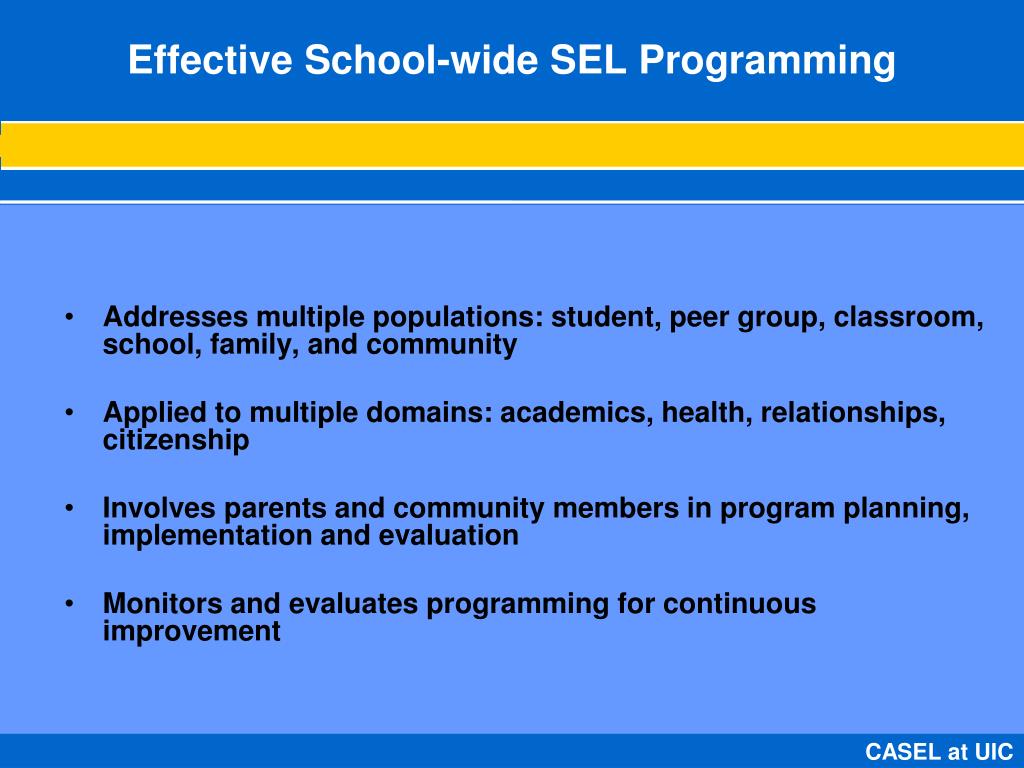 Effective School-wide SEL Programming

• Addresses multiple populations: student, peer group, classroom, school, family, and community

• Applied to multiple domains: academics, health, relationships, citizenship

• Involves parents and community members in program planning, implementation and evaluation

• Monitors and evaluates programming for continuous improvement

CASEL at UIC